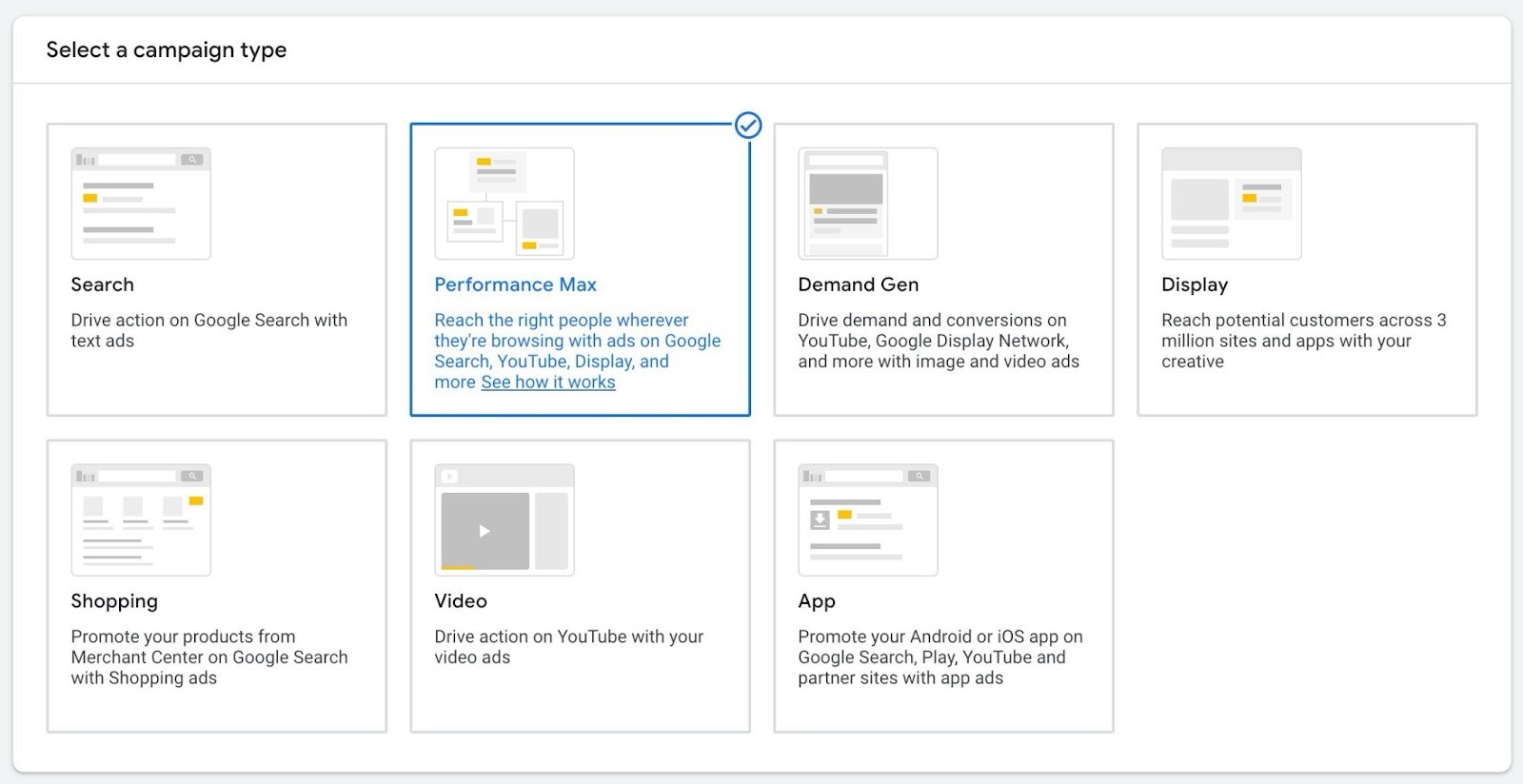 Select a campaign type

Search

Drive action on Google Search with text ads

Performance Max

Reach the right people wherever they're browsing with ads on Google Search, YouTube, Display, and more See how it works

Demand Gen

Drive demand and conversions on YouTube, Google Display Network, and more with image and video ads

Display

Reach potential customers across 3 million sites and apps with your creative

Shopping

Promote your products from Merchant Center on Google Search with Shopping ads

Video

Drive action on YouTube with your video ads

App

Promote your Android or iOS app on Google Search, Play, YouTube and partner sites with app ads